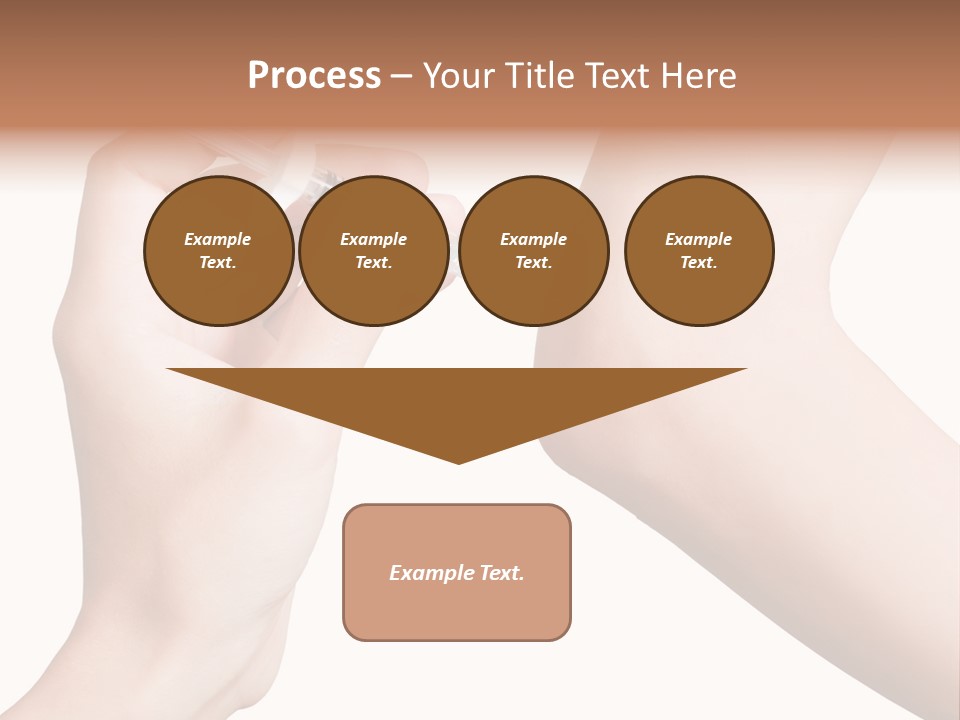 Process – Your Title Text Here

Example Text.

Example Text.

Example Text.

Example Text.

Example Text.